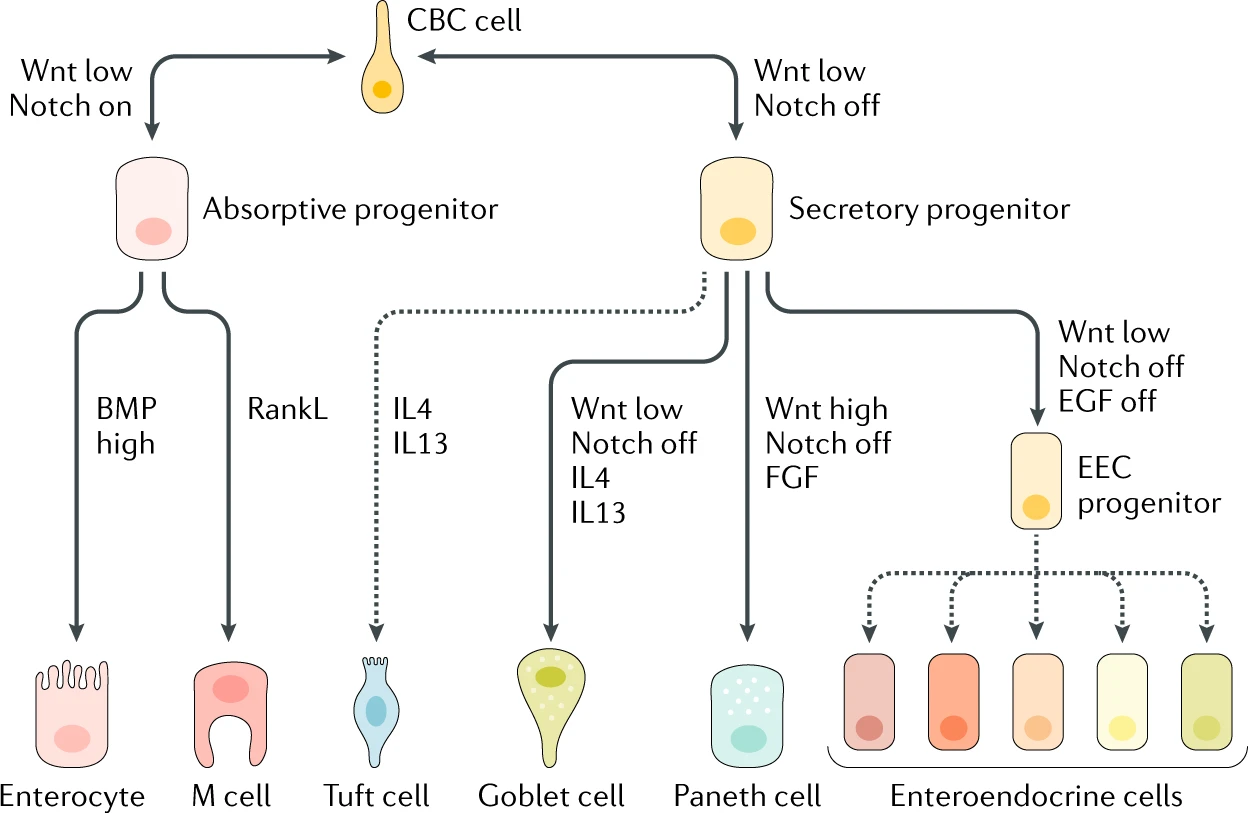 CBC cell

Wnt low
Notch on

Wnt low
Notch off

Absorptive progenitor

Secretory progenitor

BMP
high

RankL

IL4
IL13

Wnt low
Notch off
IL4
IL13

Wnt high
Notch off
FGF

Wnt low
Notch off
EGF off

EEC
progenitor

Enterocyte

M cell

Tuft cell

Goblet cell

Paneth cell

Enteroendocrine cells